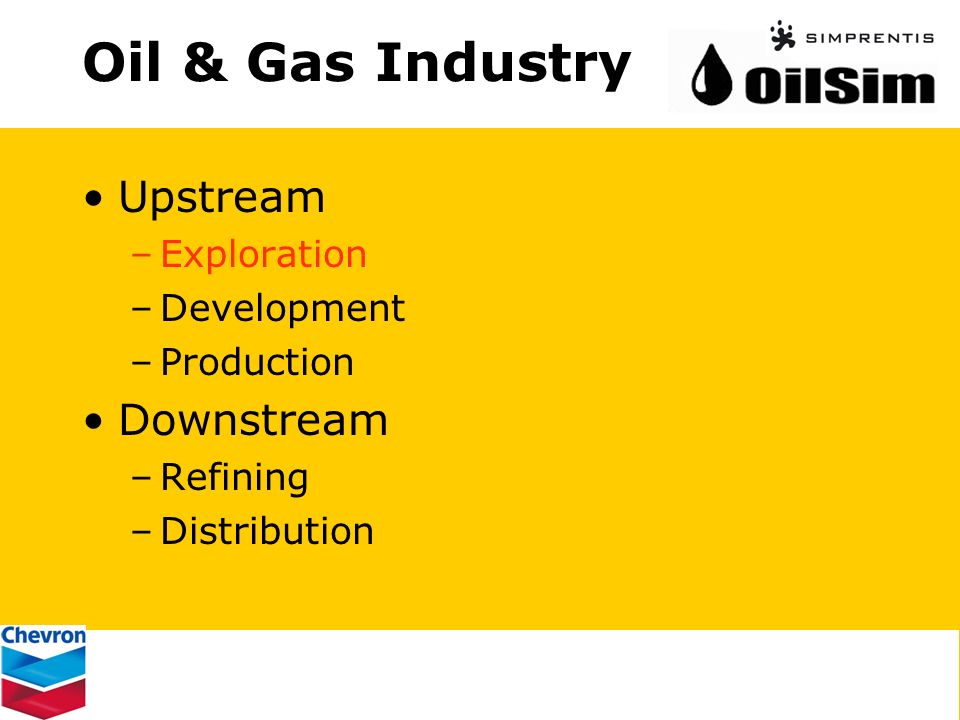 Oil & Gas Industry

SIMPRENTIS
OilSim

• Upstream
– Exploration
– Development
– Production
• Downstream
– Refining
– Distribution

Chevron